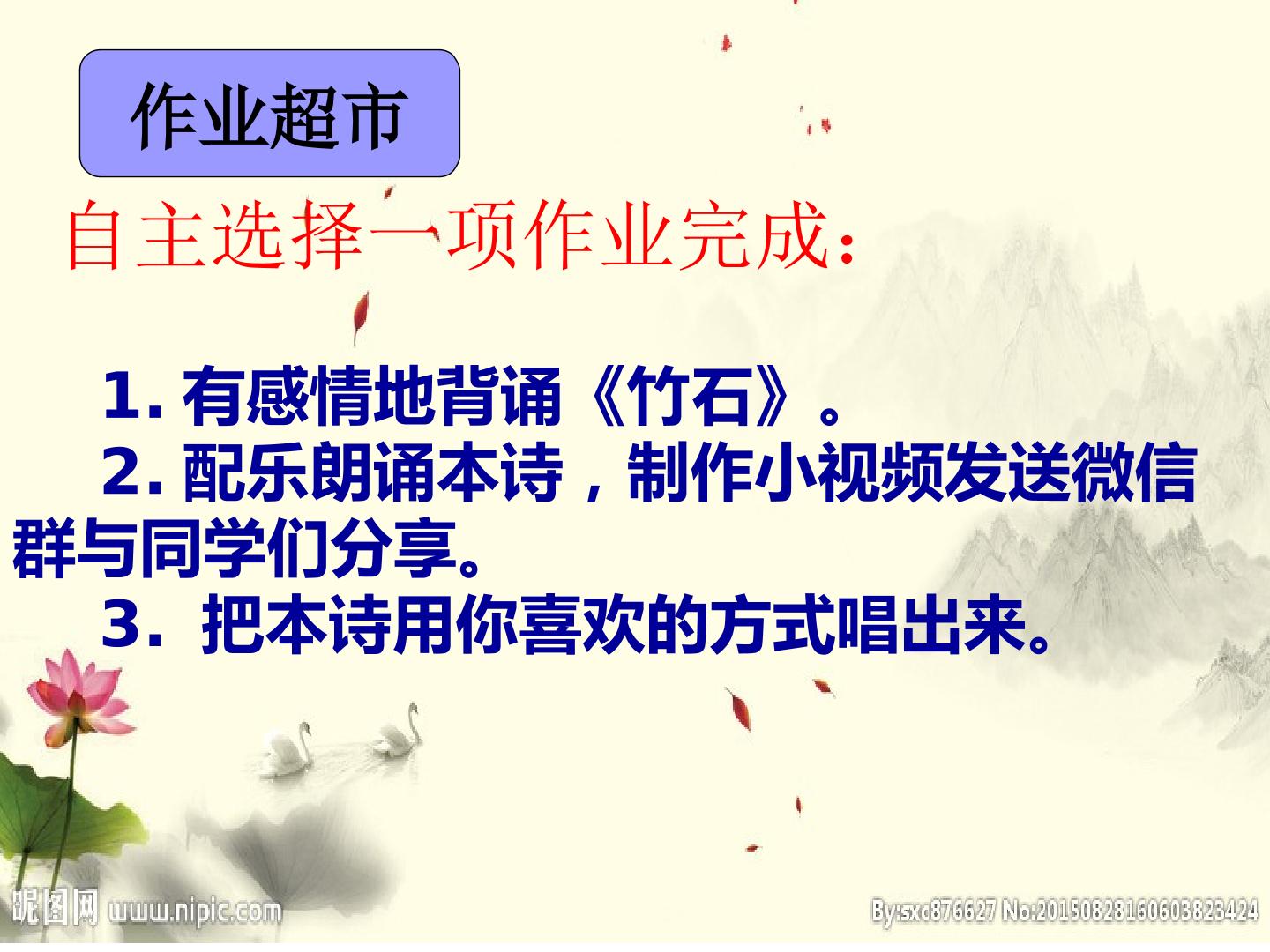 作业超市

自主选择一项作业完成：

1. 有感情地背诵《竹石》。
2. 配乐朗诵本诗，制作小视频发送微信群与同学们分享。
3. 把本诗用你喜欢的方式唱出来。

昵图网 www.nipic.com

By:sxc876627 No:20150828160603823424